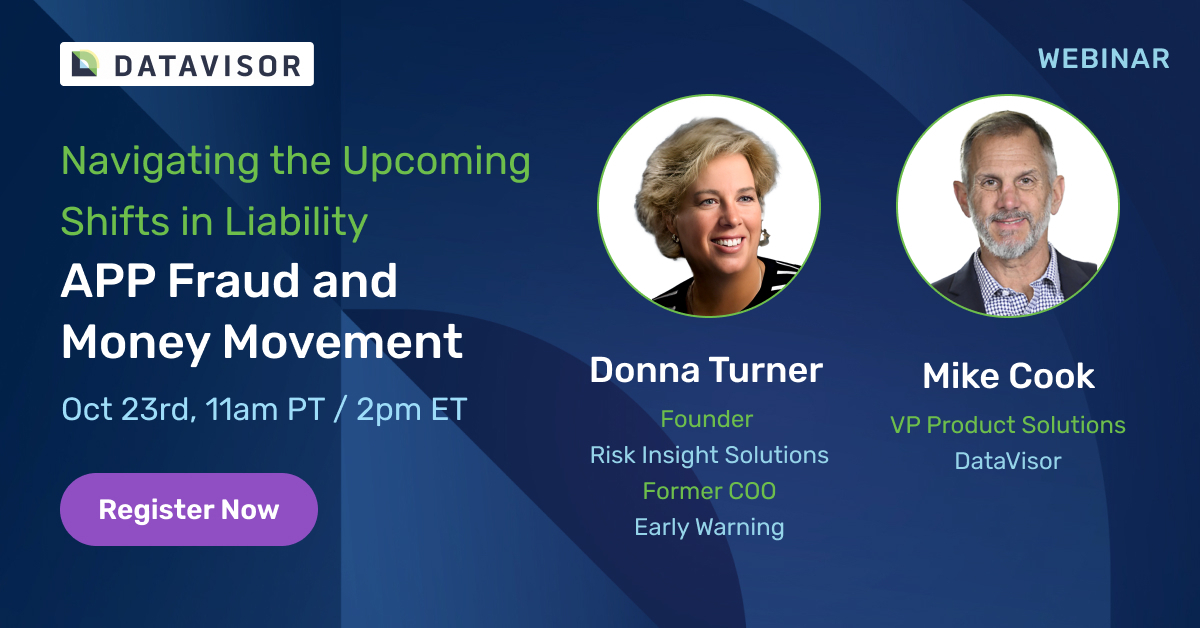 DATAVISOR

WEBINAR

Navigating the Upcoming Shifts in Liability

APP Fraud and Money Movement

Oct 23rd, 11am PT / 2pm ET

Register Now

Donna Turner
Founder
Risk Insight Solutions
Former COO
Early Warning

Mike Cook
VP Product Solutions
DataVisor